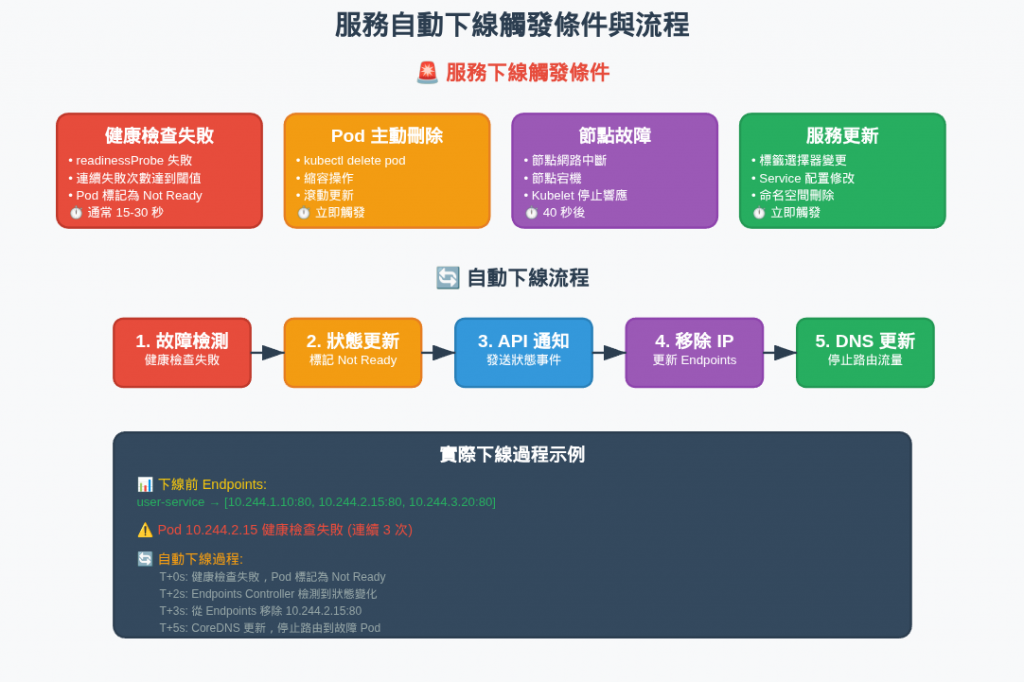 服務自動下線觸發條件與流程

🚨 服務下線觸發條件

健康檢查失敗
• readinessProbe 失敗
• 連續失敗次數達到閾值
• Pod 標記為 Not Ready
🕐 通常 15-30 秒

Pod 主動刪除
• kubectl delete pod
• 縮容操作
• 滾動更新
🕐 立即觸發

節點故障
• 節點網路中斷
• 節點宕機
• Kubelet 停止響應
🕐 40 秒後

服務更新
• 標籤選擇器變更
• Service 配置修改
• 命名空間刪除
🕐 立即觸發

🔄 自動下線流程

1. 故障檢測
健康檢查失敗

2. 狀態更新
標記 Not Ready

3. API 通知
發送狀態事件

4. 移除 IP
更新 Endpoints

5. DNS 更新
停止路由流量

實際下線過程示例

📊 下線前 Endpoints:
user-service → [10.244.1.10:80, 10.244.2.15:80, 10.244.3.20:80]

⚠️ Pod 10.244.2.15 健康檢查失敗 (連續 3 次)

🔄 自動下線過程:
T+0s: 健康檢查失敗，Pod 標記為 Not Ready
T+2s: Endpoints Controller 檢測到狀態變化
T+3s: 從 Endpoints 移除 10.244.2.15:80
T+5s: CoreDNS 更新，停止路由到故障 Pod